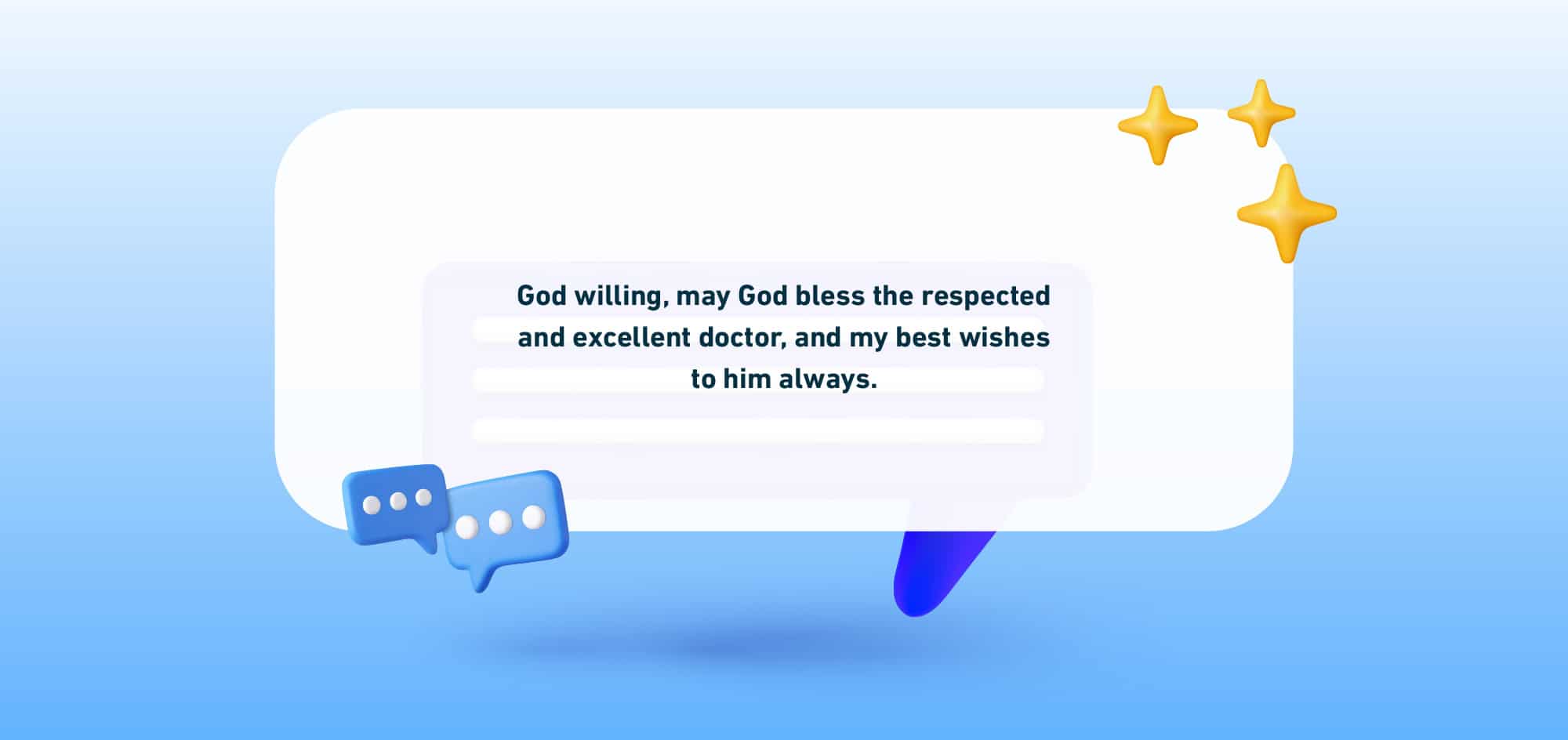 God willing, may God bless the respected and excellent doctor, and my best wishes to him always.